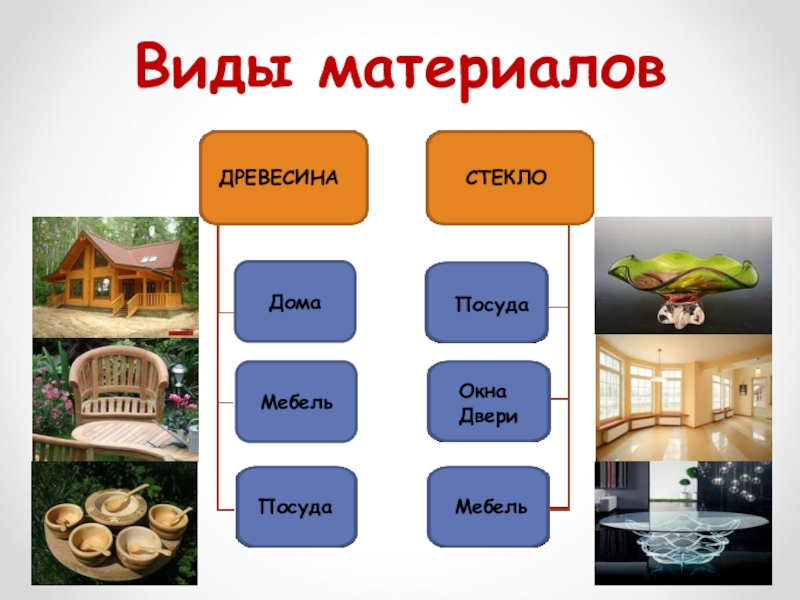 Виды материалов

ДРЕВЕСИНА

Дома

Мебель

Посуда

СТЕКЛО

Посуда

Окна
Двери

Мебель